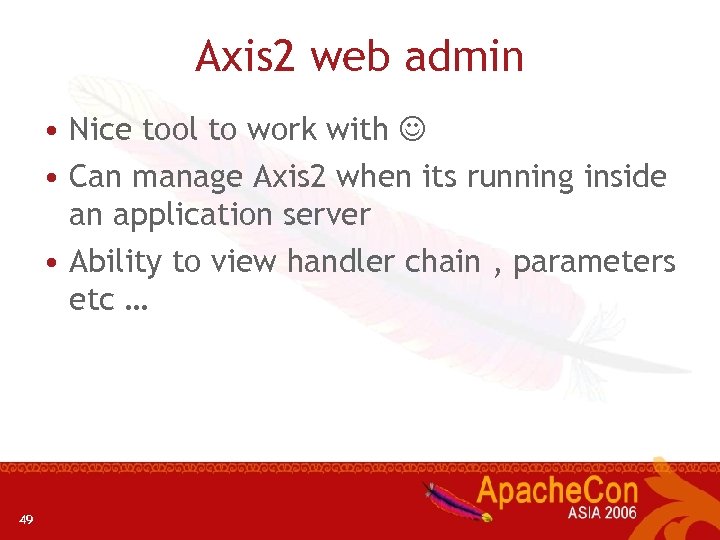 Axis2 web admin

• Nice tool to work with ☺
• Can manage Axis2 when its running inside an application server
• Ability to view handler chain , parameters etc …

49

ApacheCon
ASIA 2006